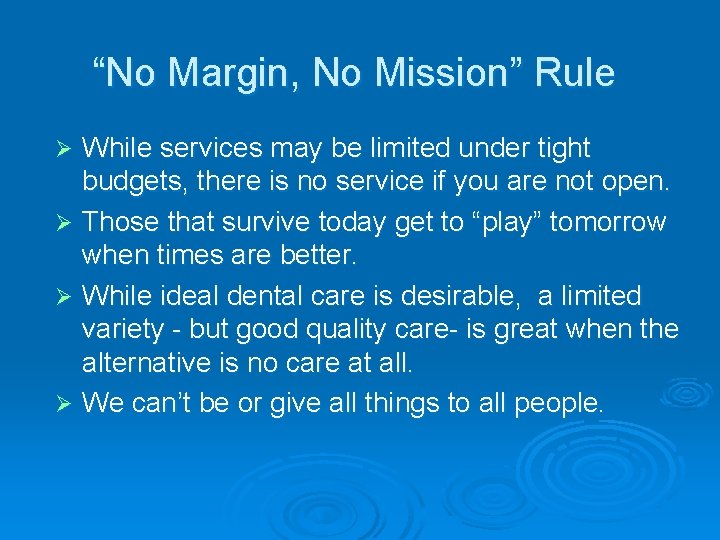 “No Margin, No Mission” Rule

➢ While services may be limited under tight budgets, there is no service if you are not open.
➢ Those that survive today get to “play” tomorrow when times are better.
➢ While ideal dental care is desirable,  a limited variety - but good quality care- is great when the alternative is no care at all.
➢ We can’t be or give all things to all people.